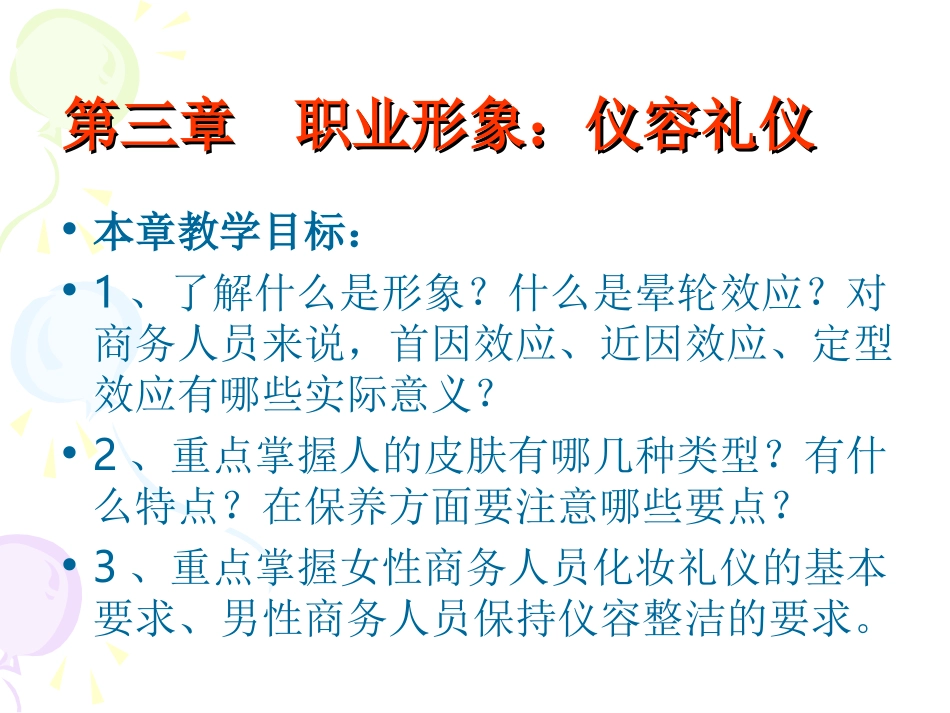 第三章　职业形象：仪容礼仪

• 本章教学目标：

• 1、了解什么是形象？什么是晕轮效应？对商务人员来说，首因效应、近因效应、定型效应有哪些实际意义？

• 2、重点掌握人的皮肤有哪几种类型？有什么特点？在保养方面要注意哪些要点？

• 3、重点掌握女性商务人员化妆礼仪的基本要求、男性商务人员保持仪容整洁的要求。